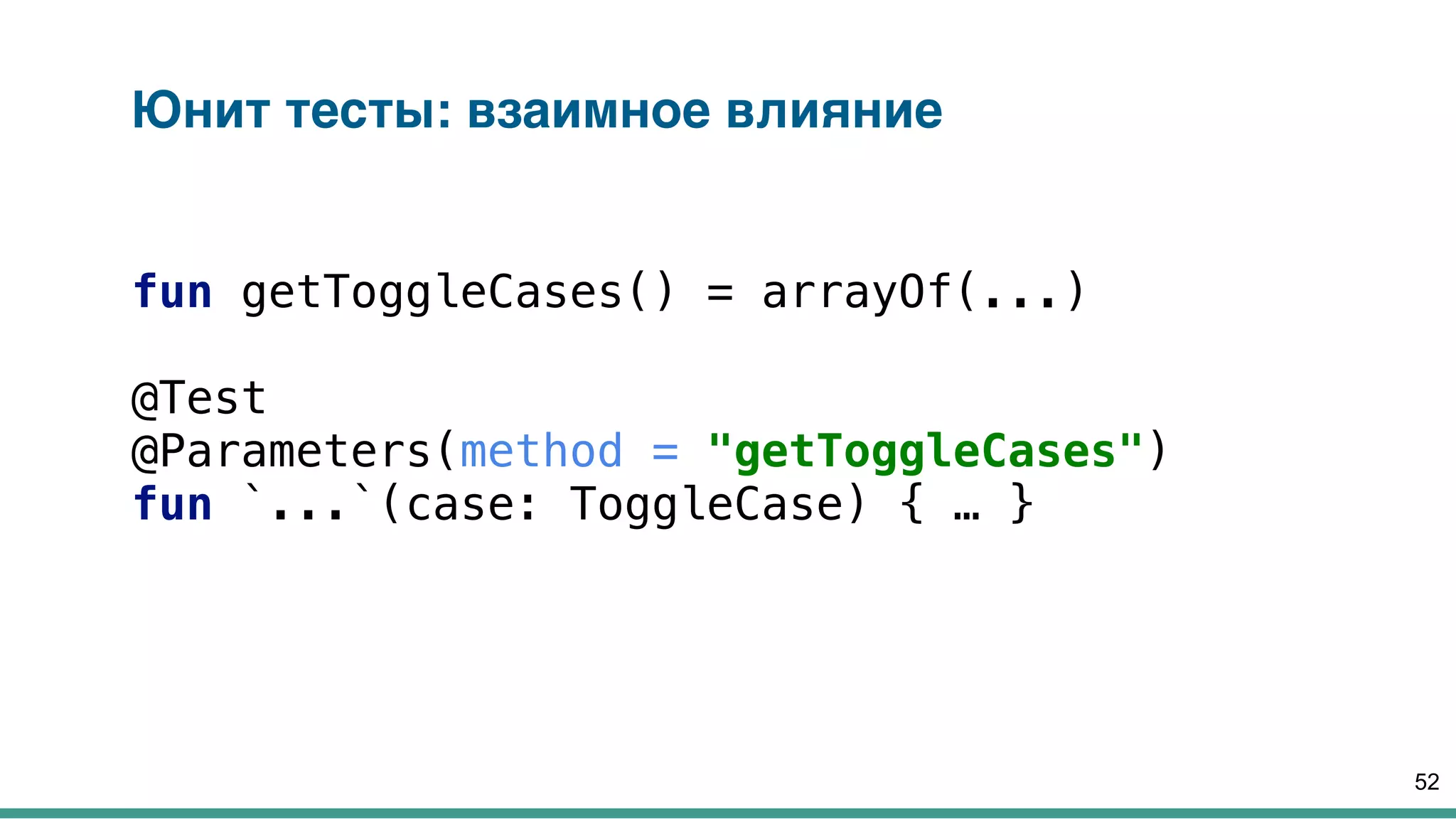 Юнит тесты: взаимное влияние

fun getToggleCases() = arrayOf(...)

@Test
@Parameters(method = "getToggleCases")
fun `...`(case: ToggleCase) { … }

52